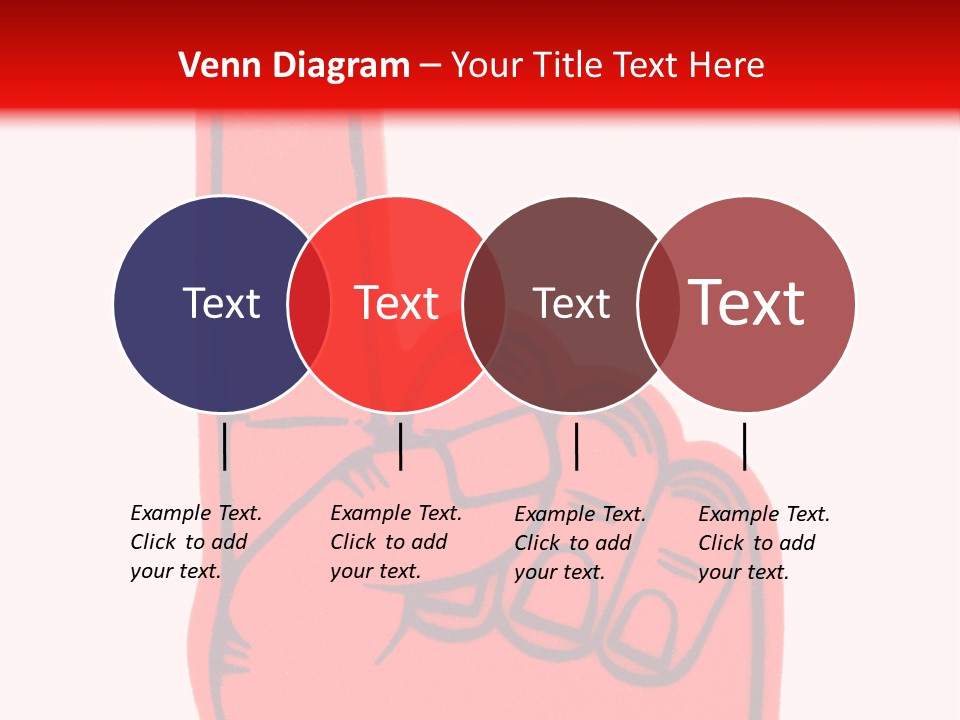 Venn Diagram – Your Title Text Here

Text

Text

Text

Text

Example Text. Click to add your text.

Example Text. Click to add your text.

Example Text. Click to add your text.

Example Text. Click to add your text.